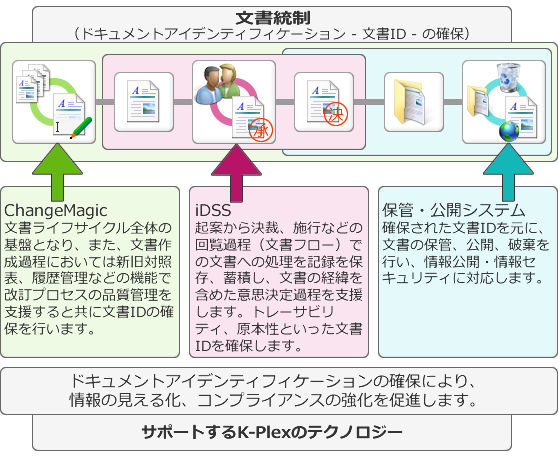 文書統制
（ドキュメントアイデンティフィケーション - 文書ID - の確保）

承

決

ChangeMagic
文書ライフサイクル全体の基盤となり、また、文書作成過程においては新旧対照表、履歴管理などの機能で改訂プロセスの品質管理を支援すると共に文書IDの確保を行います。

iDSS
起案から決裁、施行などの回覧過程（文書フロー）での文書への処理を記録を保存、蓄積し、文書の経緯を含めた意思決定過程を支援します。トレーサビリティ、原本性といった文書IDを確保します。

保管・公開システム
確保された文書IDを元に、文書の保管、公開、破棄を行い、情報公開・情報セキュリティに対応します。

ドキュメントアイデンティフィケーションの確保により、情報の見える化、コンプライアンスの強化を促進します。

サポートするK-Plexのテクノロジー